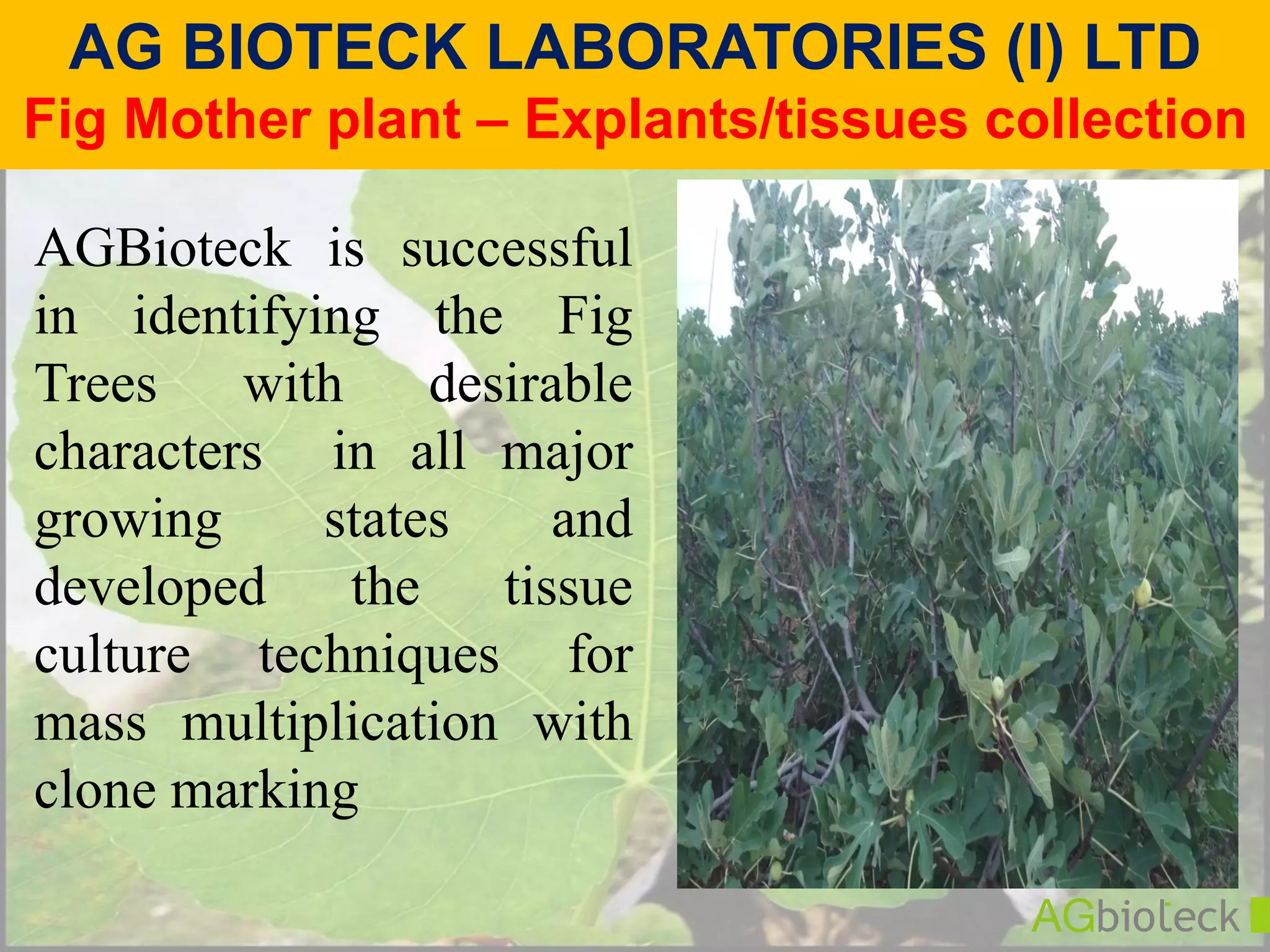 AG BIOTECK LABORATORIES (I) LTD
Fig Mother plant – Explants/tissues collection

AGBioteck is successful in identifying the Fig Trees with desirable characters in all major growing states and developed the tissue culture techniques for mass multiplication with clone marking

AGbioteck